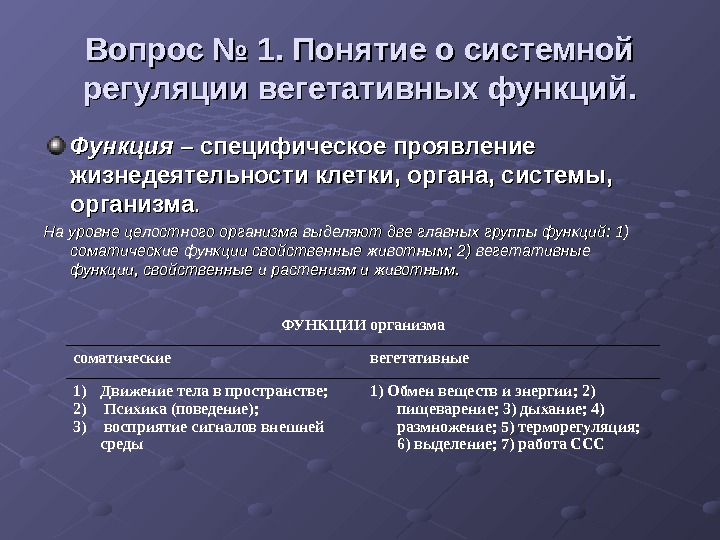 Вопрос № 1. Понятие о системной регуляции вегетативных функций.

Функция – специфическое проявление жизнедеятельности клетки, органа, системы, организма.

На уровне целостного организма выделяют две главных группы функций: 1) соматические функции свойственные животным; 2) вегетативные функции, свойственные и растениям и животным.

ФУНКЦИИ организма

| соматические | вегетативные |
|---|---|
| 1) Движение тела в пространстве; 2) Психика (поведение); 3) восприятие сигналов внешней среды | 1) Обмен веществ и энергии; 2) пищеварение; 3) дыхание; 4) размножение; 5) терморегуляция; 6) выделение; 7) работа ССС |